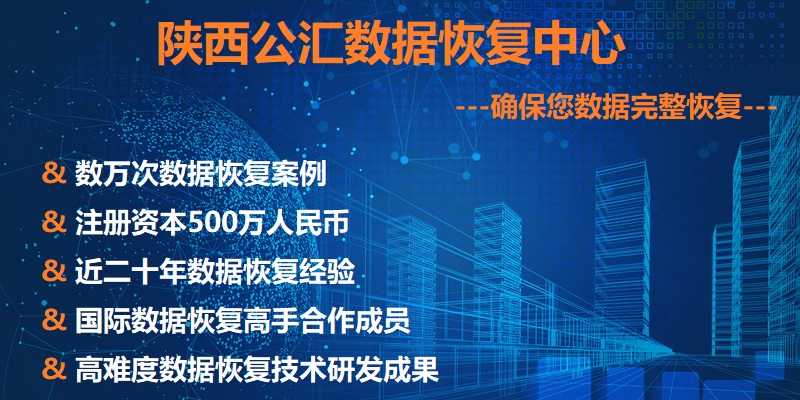 陕西公汇数据恢复中心

---确保您数据完整恢复---

& 数万次数据恢复案例

& 注册资本500万人民币

& 近二十年数据恢复经验

& 国际数据恢复高手合作成员

& 高难度数据恢复技术研发成果